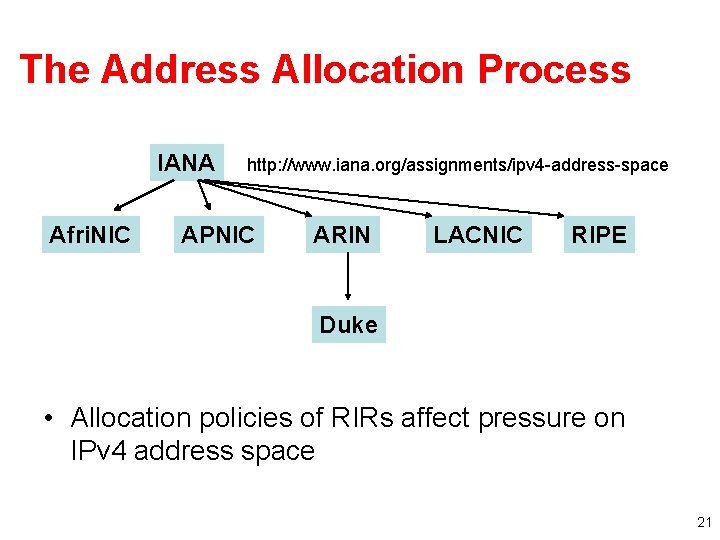 The Address Allocation Process

IANA http://www.iana.org/assignments/ipv4-address-space

AfriNIC APNIC ARIN LACNIC RIPE

Duke

• Allocation policies of RIRs affect pressure on IPv4 address space

21